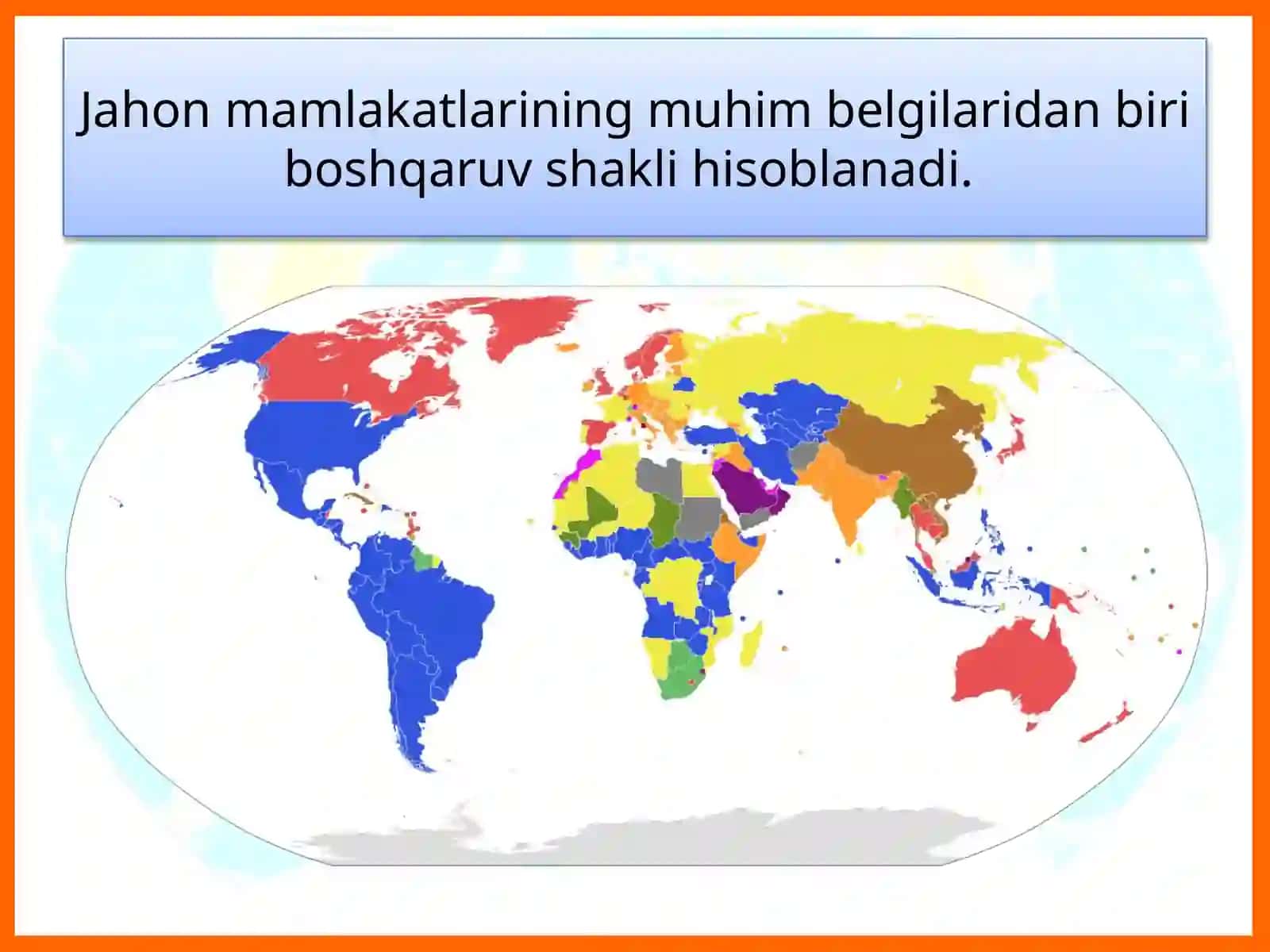 Jahon mamlakatlarining muhim belgilaridan biri boshqaruv shakli hisoblanadi.